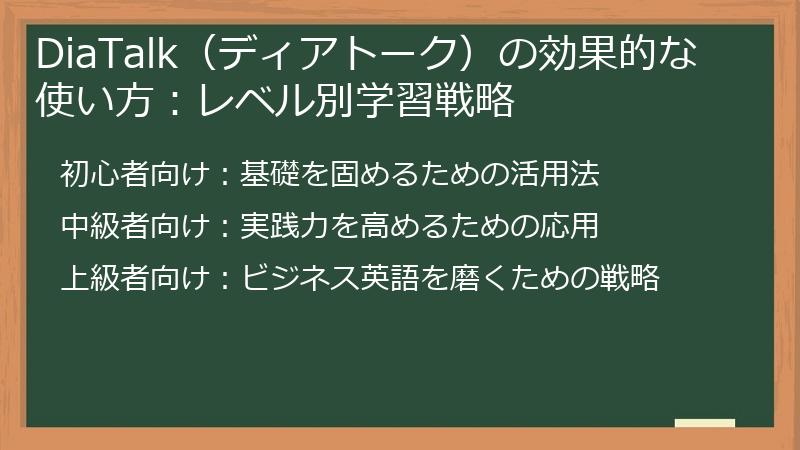 DiaTalk（ディアトーク）の効果的な使い方：レベル別学習戦略

初心者向け：基礎を固めるための活用法

中級者向け：実践力を高めるための応用

上級者向け：ビジネス英語を磨くための戦略